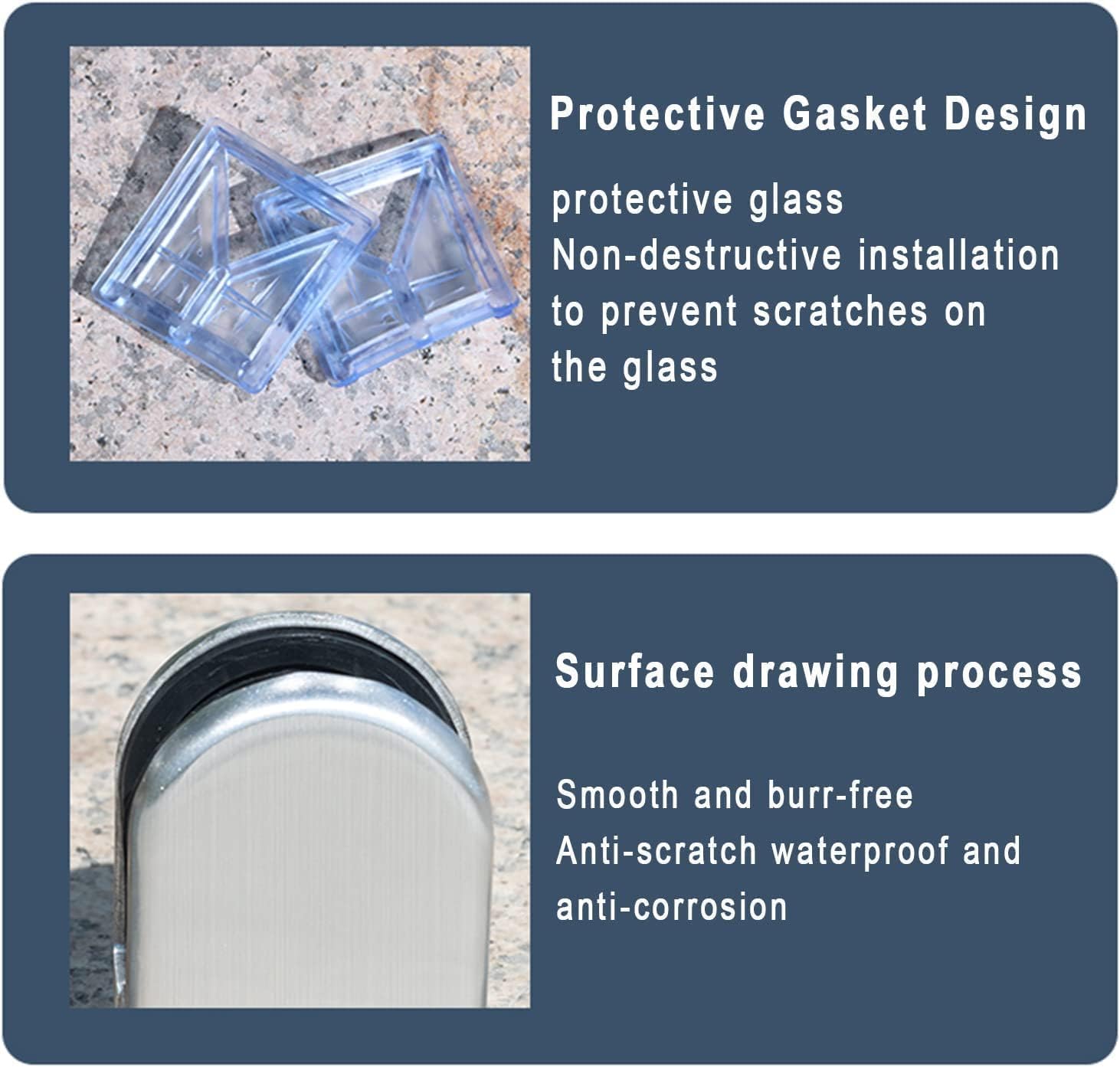 Protective Gasket Design

protective glass
Non-destructive installation to prevent scratches on the glass

Surface drawing process

Smooth and burr-free
Anti-scratch waterproof and anti-corrosion